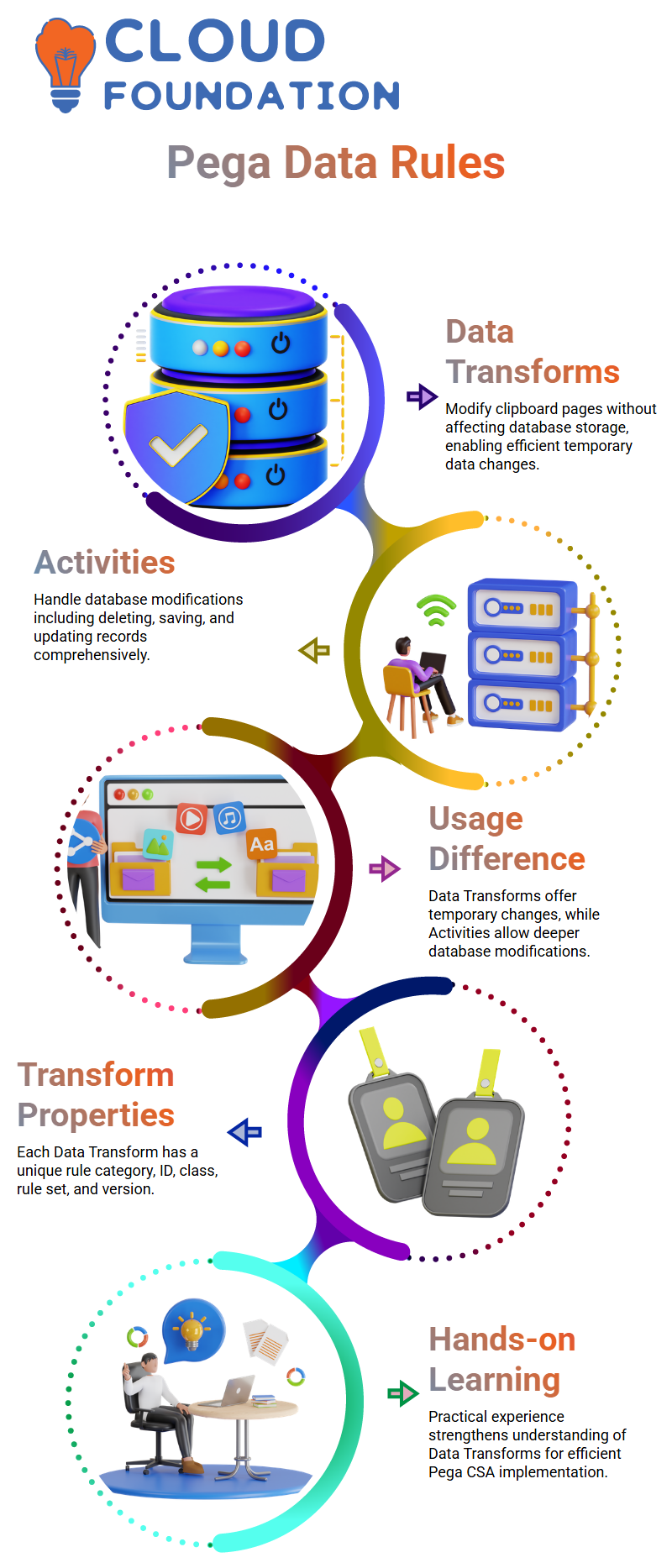 CLOUD FOUNDATION

Pega Data Rules

Data Transforms

Modify clipboard pages without affecting database storage, enabling efficient temporary data changes.

Activities

Handle database modifications including deleting, saving, and updating records comprehensively.

Aa

Usage Difference

Data Transforms offer temporary changes, while Activities allow deeper database modifications.

Transform Properties

Each Data Transform has a unique rule category, ID, class, rule set, and version.

Hands-on Learning

Practical experience strengthens understanding of Data Transforms for efficient Pega CSA implementation.